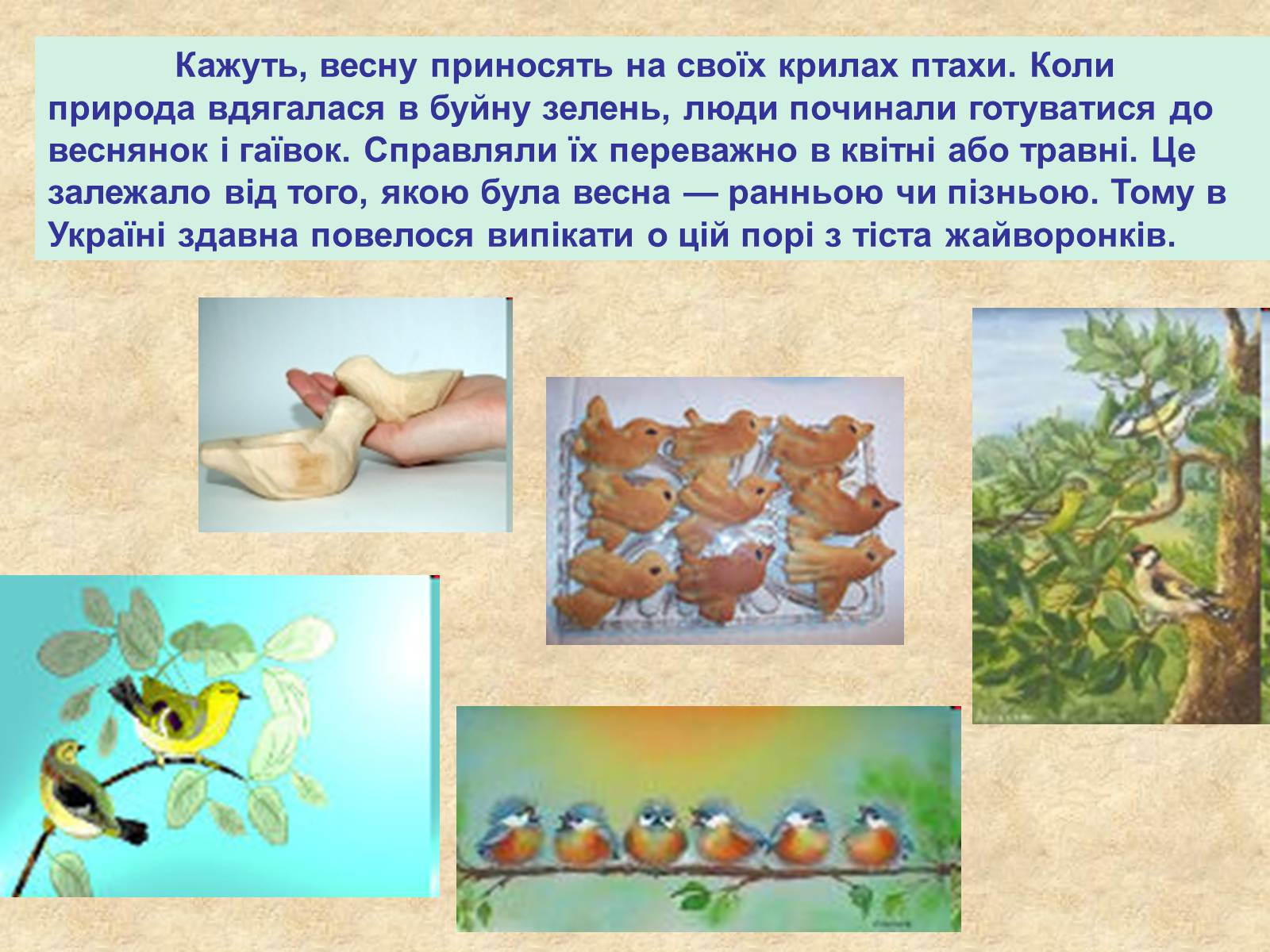 Кажуть, весну приносять на своїх крилах птахи. Коли природа вдягалася в буйну зелень, люди починали готуватися до веснянок і гаївок. Справляли їх переважно в квітні або травні. Це залежало від того, якою була весна — ранньою чи пізньою. Тому в Україні здавна повелося випікати о цій порі з тіста жайворонків.